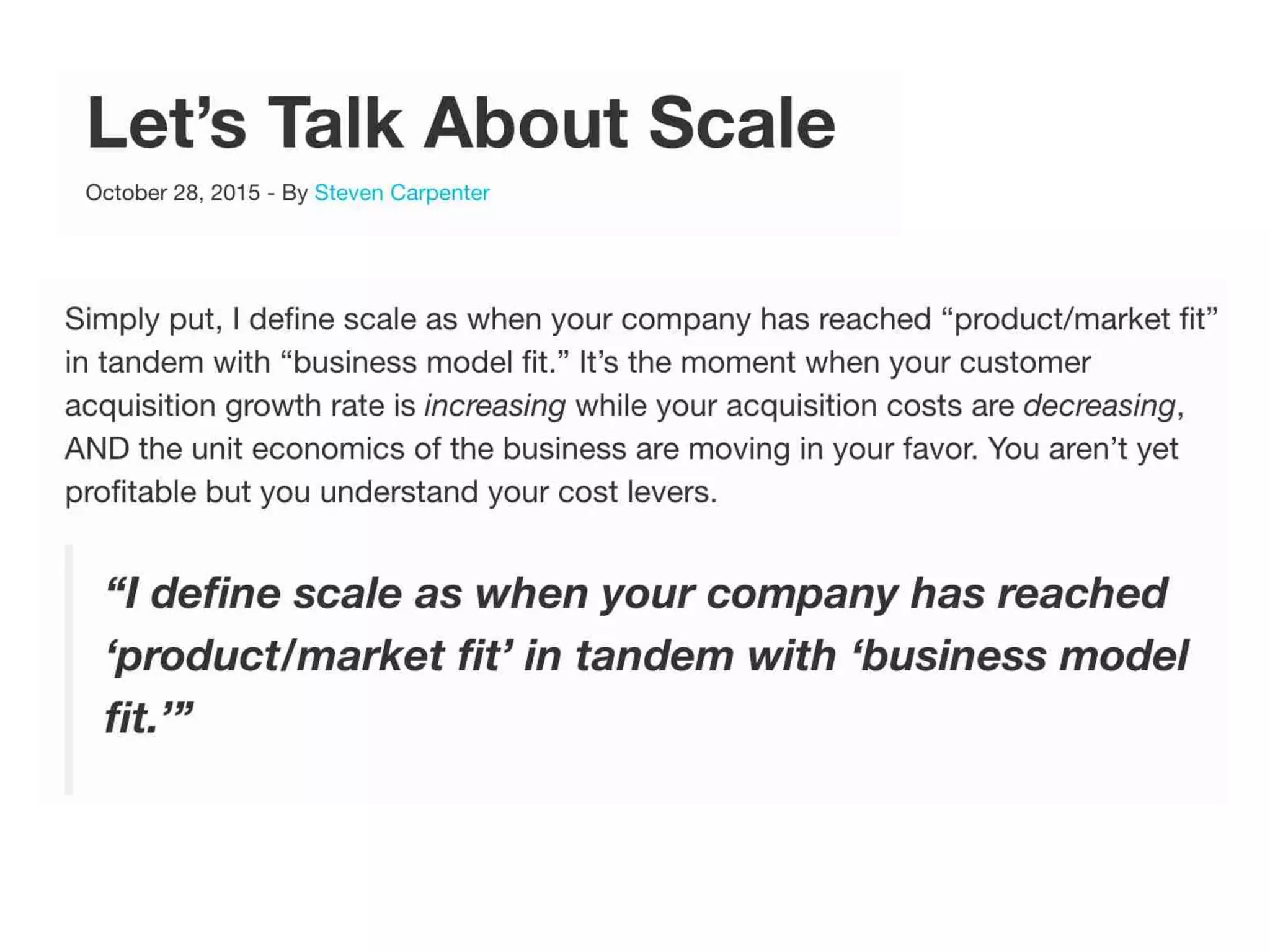 Let’s Talk About Scale

October 28, 2015 - By Steven Carpenter

Simply put, I define scale as when your company has reached “product/market fit” in tandem with “business model fit.” It’s the moment when your customer acquisition growth rate is increasing while your acquisition costs are decreasing, AND the unit economics of the business are moving in your favor. You aren’t yet profitable but you understand your cost levers.

“I define scale as when your company has reached ‘product/market fit’ in tandem with ‘business model fit.’”